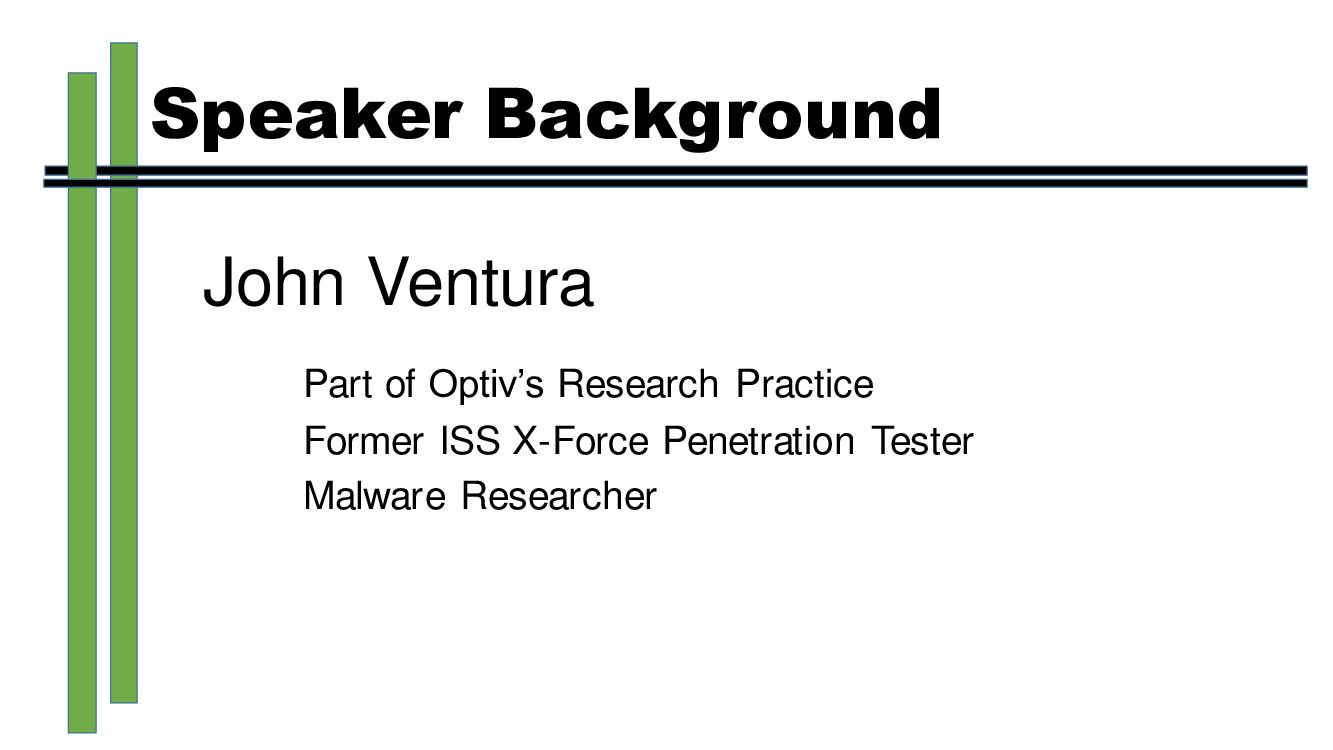 Speaker Background

John Ventura

Part of Optiv's Research Practice
Former ISS X-Force Penetration Tester
Malware Researcher